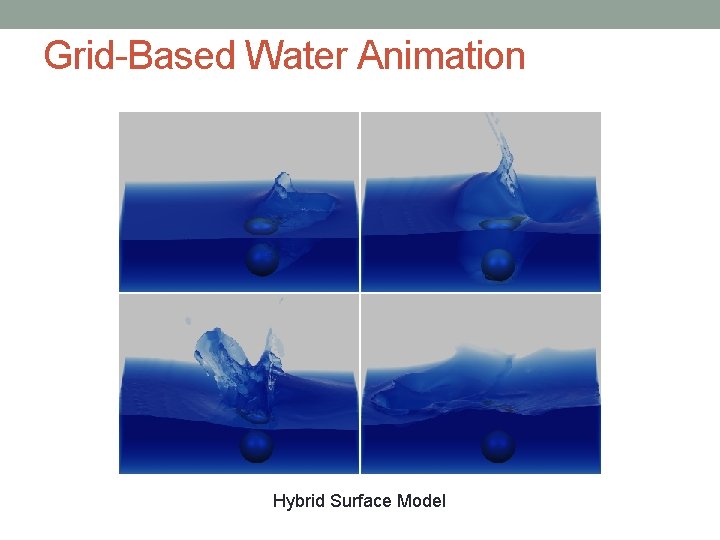 Grid-Based Water Animation

Hybrid Surface Model